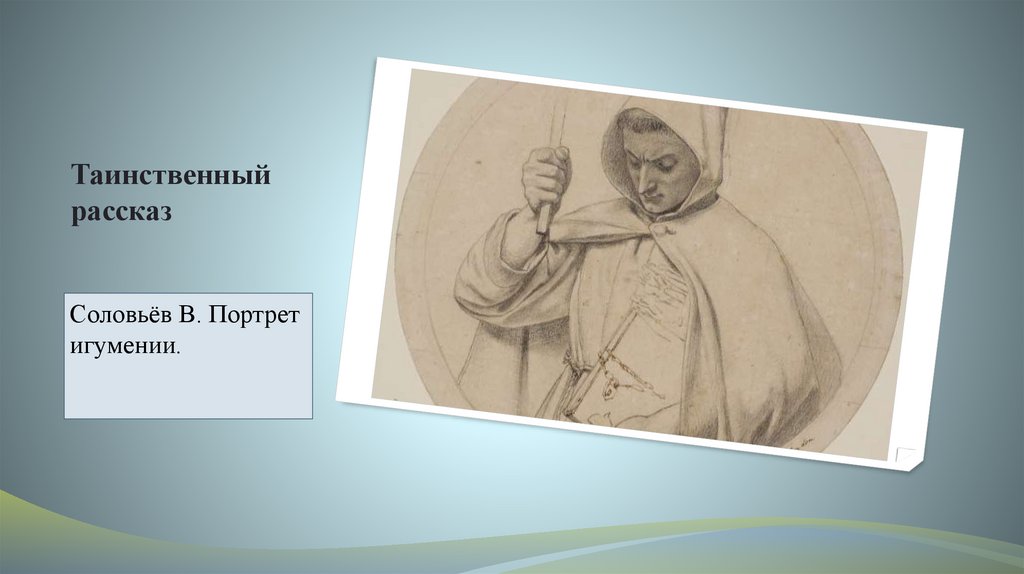 Таинственный рассказ

Соловьёв В. Портрет игумении.